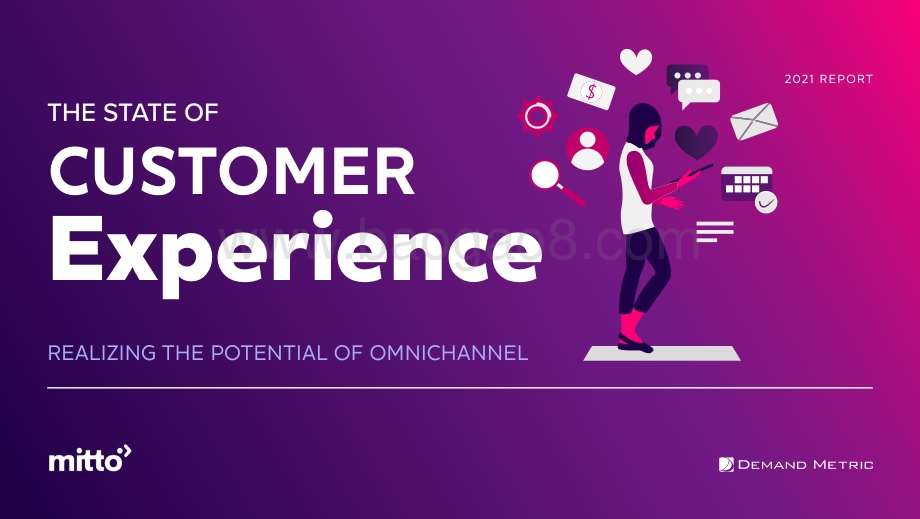 2021 REPORT

THE STATE OF
CUSTOMER
Experience

www.baogao8.com

REALIZING THE POTENTIAL OF OMNICHANNEL

mitto

DEMAND METRIC